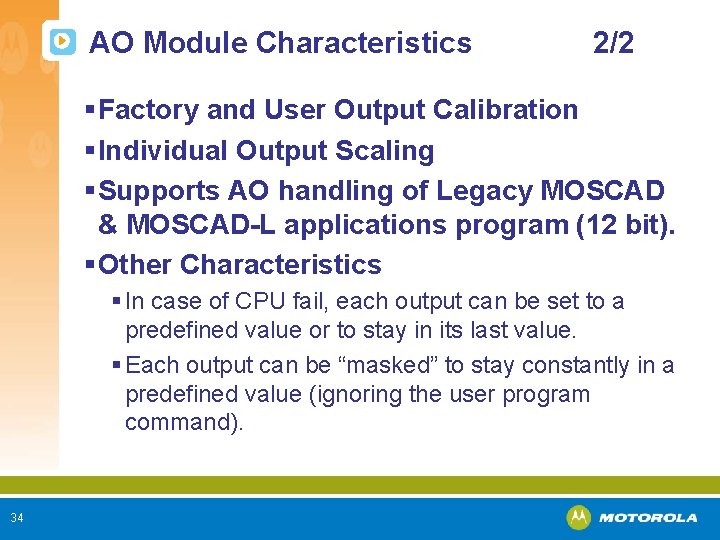 AO Module Characteristics 2/2

▪ Factory and User Output Calibration

▪ Individual Output Scaling

▪ Supports AO handling of Legacy MOSCAD & MOSCAD-L applications program (12 bit).

▪ Other Characteristics

▪ In case of CPU fail, each output can be set to a predefined value or to stay in its last value.

▪ Each output can be “masked” to stay constantly in a predefined value (ignoring the user program command).

34

MOTOROLA